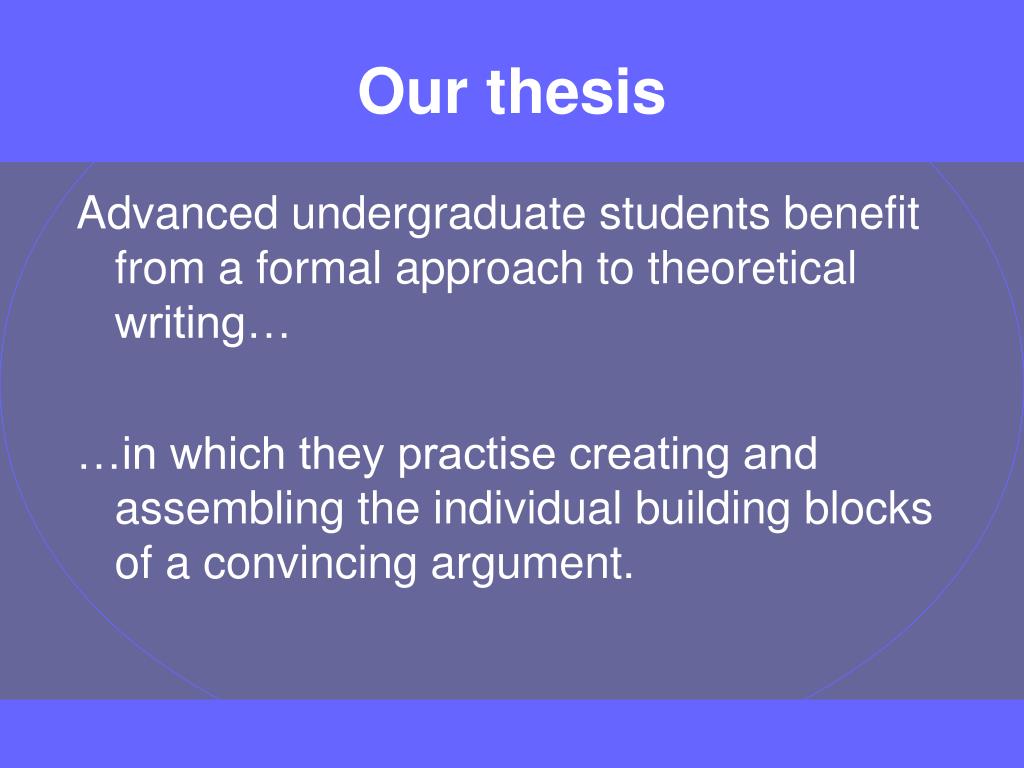 Our thesis

Advanced undergraduate students benefit from a formal approach to theoretical writing…

…in which they practise creating and assembling the individual building blocks of a convincing argument.